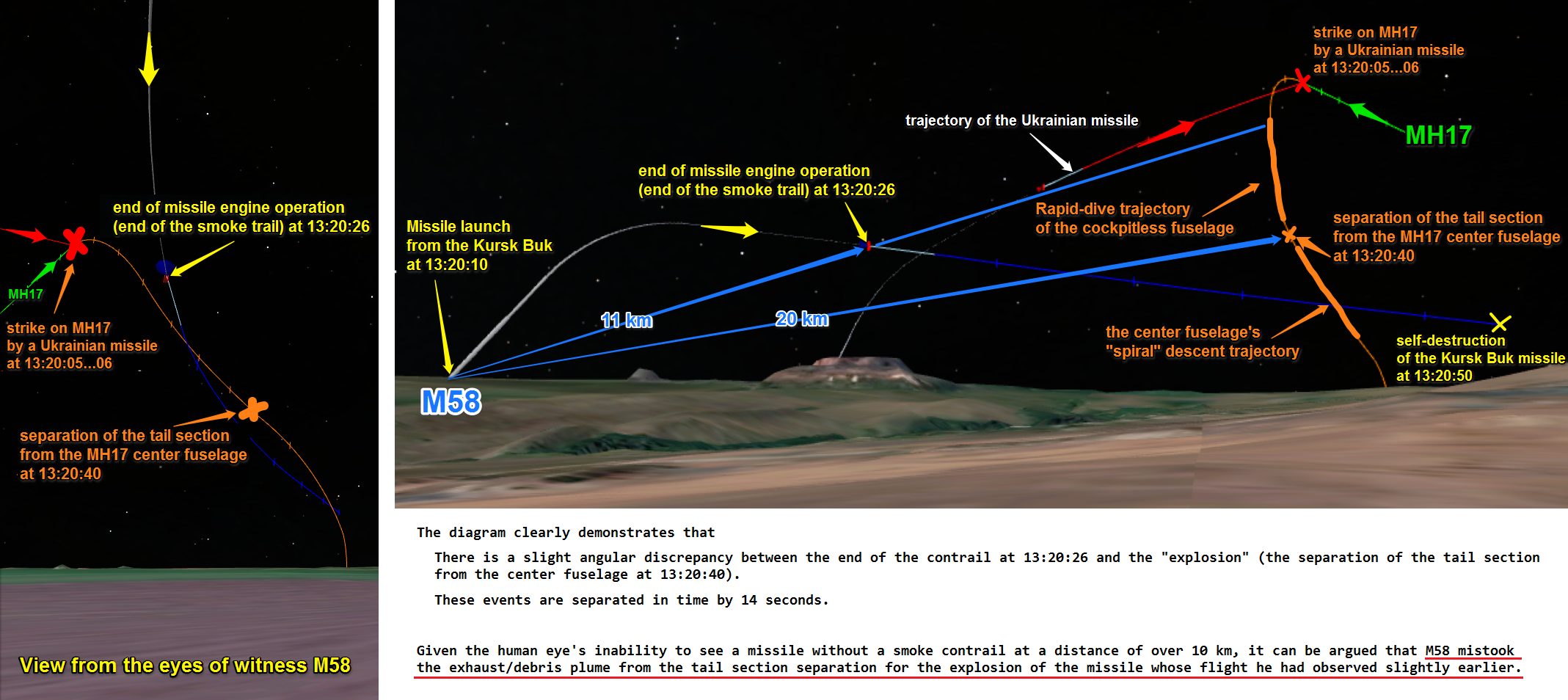 end of missile engine operation (end of the smoke trail) at 13:20:26

MH17

strike on MH17 by a Ukrainian missile at 13:20:05...06

separation of the tail section from the MH17 center fuselage at 13:20:40

View from the eyes of witness M58

strike on MH17 by a Ukrainian missile at 13:20:05...06

trajectory of the Ukrainian missile

MH17

end of missile engine operation (end of the smoke trail) at 13:20:26

Missile launch from the Kursk Buk at 13:20:10

Rapid-dive trajectory of the cockpitless fuselage

separation of the tail section from the MH17 center fuselage at 13:20:40

11 km

20 km

the center fuselage's "spiral" descent trajectory

self-destruction of the Kursk Buk missile at 13:20:50

M58

The diagram clearly demonstrates that

There is a slight angular discrepancy between the end of the contrail at 13:20:26 and the "explosion" (the separation of the tail section from the center fuselage at 13:20:40).

These events are separated in time by 14 seconds.

Given the human eye's inability to see a missile without a smoke contrail at a distance of over 10 km, it can be argued that M58 mistook the exhaust/debris plume from the tail section separation for the explosion of the missile whose flight he had observed slightly earlier.